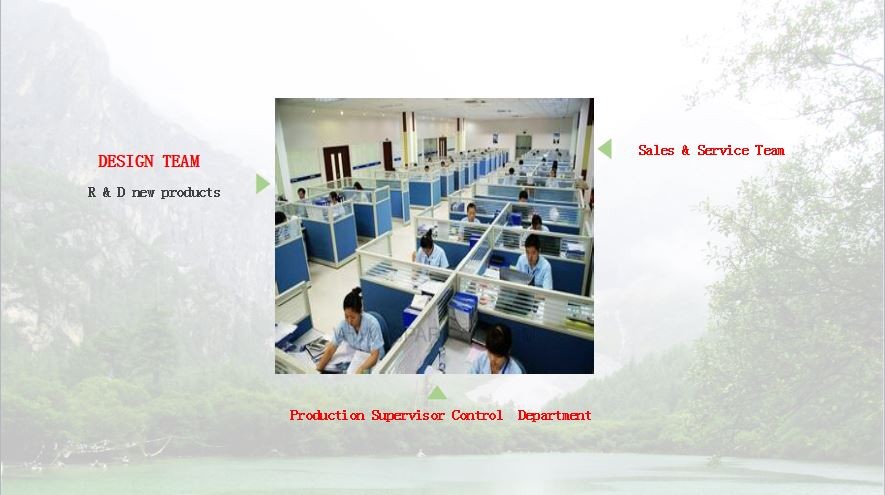 DESIGN TEAM

R & D new products

Sales & Service Team

Production Supervisor Control Department